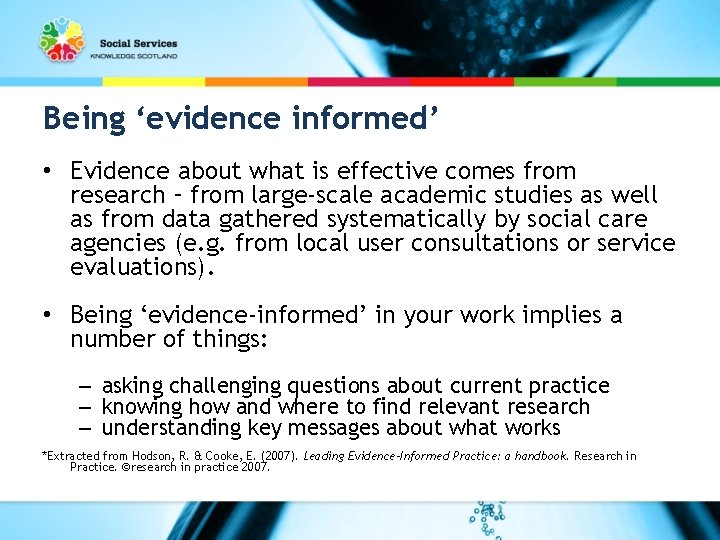 Social Services
KNOWLEDGE SCOTLAND

Being ‘evidence informed’

• Evidence about what is effective comes from research – from large-scale academic studies as well as from data gathered systematically by social care agencies (e.g. from local user consultations or service evaluations).

• Being ‘evidence-informed’ in your work implies a number of things:

– asking challenging questions about current practice
– knowing how and where to find relevant research
– understanding key messages about what works

*Extracted from Hodson, R. & Cooke, E. (2007). Leading Evidence-Informed Practice: a handbook. Research in Practice. ©research in practice 2007.